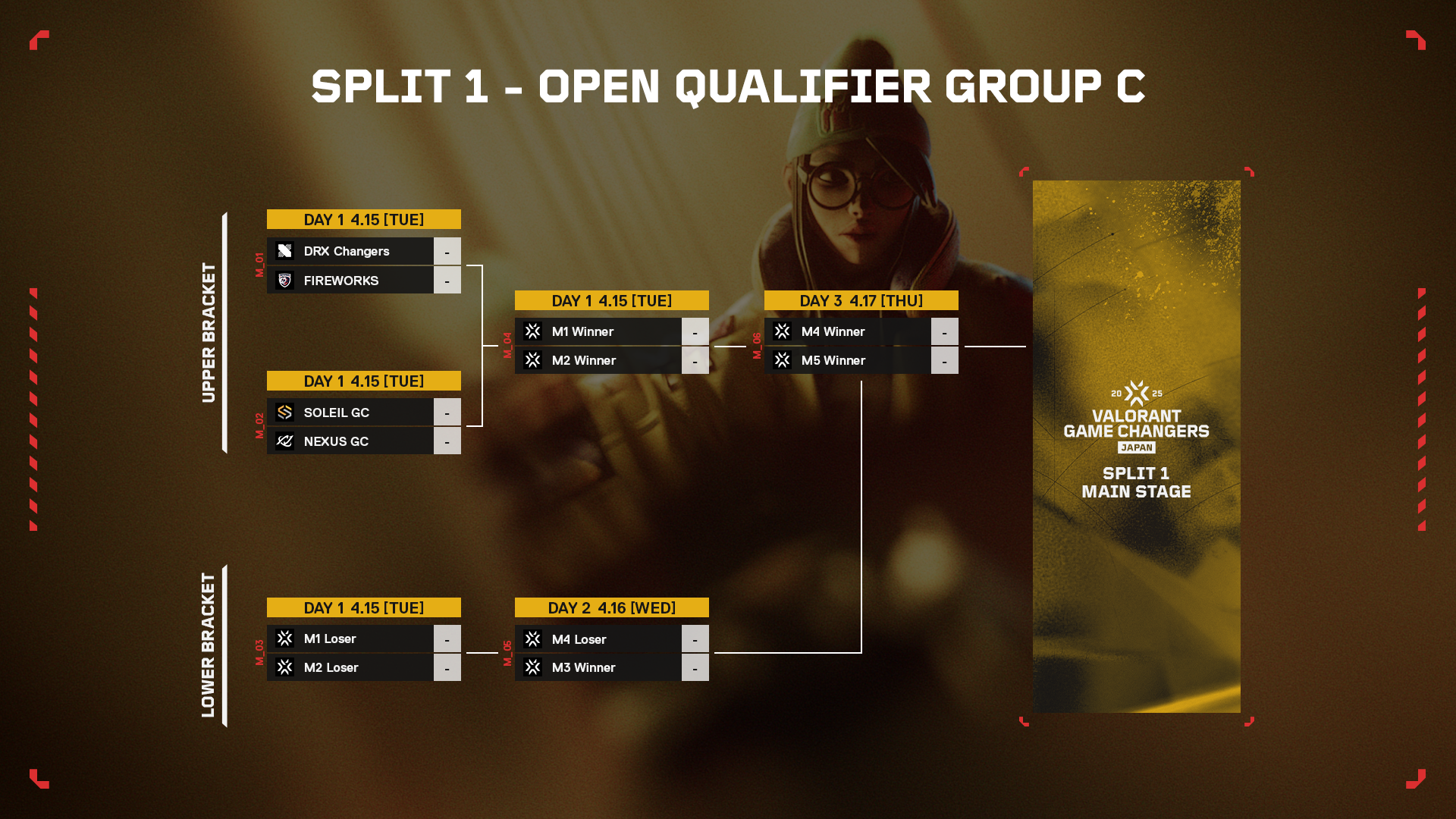 SPLIT 1 - OPEN QUALIFIER GROUP C

UPPER BRACKET

DAY 1 4.15 [TUE]
M_01
DRX Changers -
FIREWORKS -

DAY 1 4.15 [TUE]
M_02
SOLEIL GC -
NEXUS GC -

DAY 1 4.15 [TUE]
M_04
M1 Winner -
M2 Winner -

DAY 3 4.17 [THU]
M_06
M4 Winner -
M5 Winner -

LOWER BRACKET

DAY 1 4.15 [TUE]
M_03
M1 Loser -
M2 Loser -

DAY 2 4.16 [WED]
M_05
M4 Loser -
M3 Winner -

20 25
VALORANT
GAME CHANGERS
JAPAN
SPLIT 1
MAIN STAGE